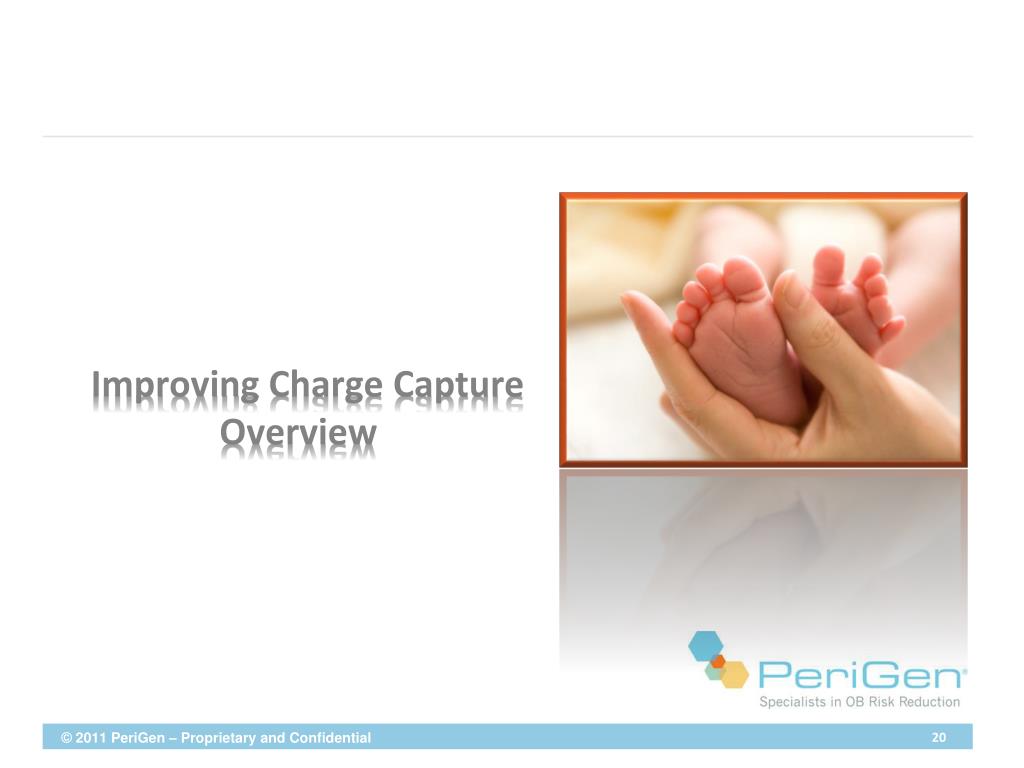 Improving Charge Capture Overview

PeriGen®
Specialists in OB Risk Reduction

© 2011 PeriGen – Proprietary and Confidential

20